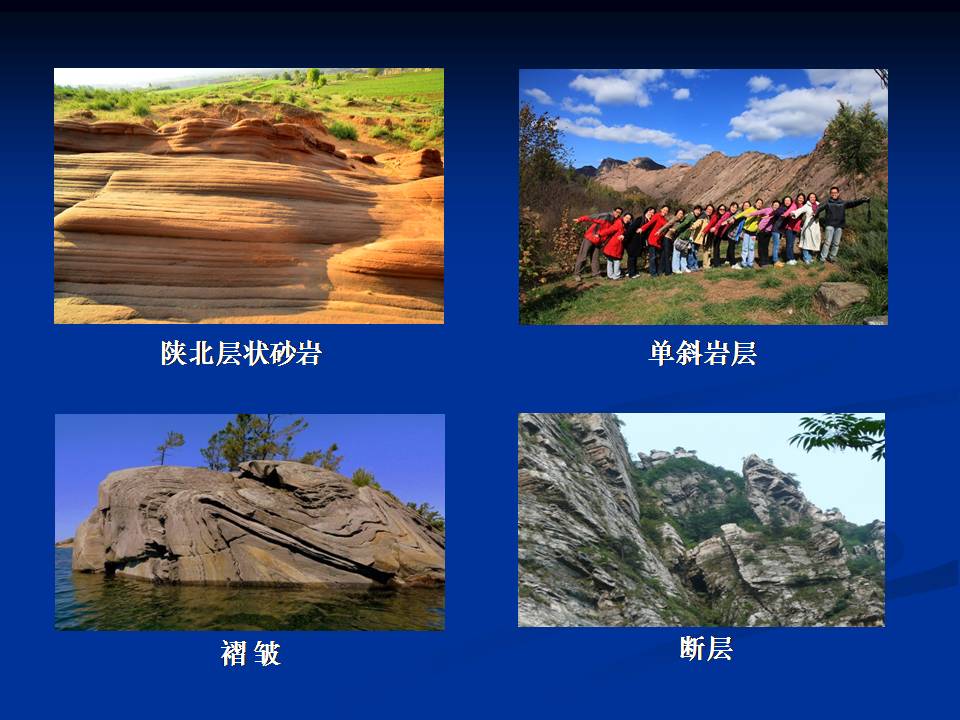 陕北层状砂岩

单斜岩层

褶 皱

断层